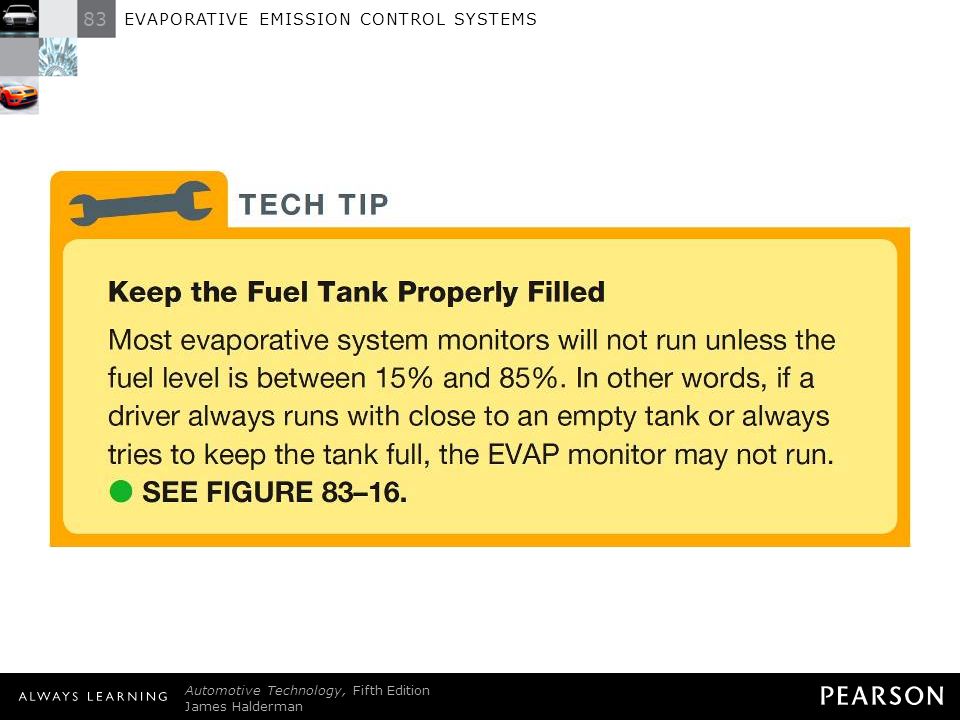 83 EVAPORATIVE EMISSION CONTROL SYSTEMS

TECH TIP

Keep the Fuel Tank Properly Filled

Most evaporative system monitors will not run unless the fuel level is between 15% and 85%. In other words, if a driver always runs with close to an empty tank or always tries to keep the tank full, the EVAP monitor may not run. SEE FIGURE 83–16.

ALWAYS LEARNING Automotive Technology, Fifth Edition James Halderman PEARSON